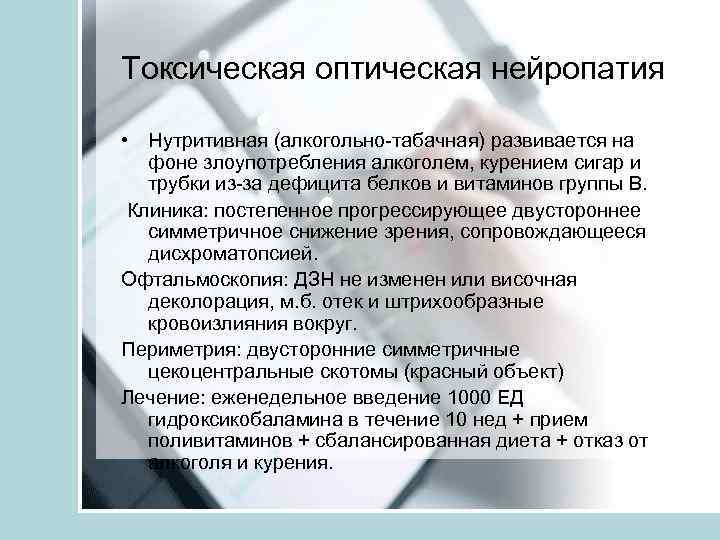 Токсическая оптическая нейропатия

• Нутритивная (алкогольно-табачная) развивается на фоне злоупотребления алкоголем, курением сигар и трубки из-за дефицита белков и витаминов группы В.

Клиника: постепенное прогрессирующее двустороннее симметричное снижение зрения, сопровождающееся дисхроматопсией.

Офтальмоскопия: ДЗН не изменен или височная деколорация, м.б. отек и штрихообразные кровоизлияния вокруг.

Периметрия: двусторонние симметричные цекоцентральные скотомы (красный объект)

Лечение: еженедельное введение 1000 ЕД гидроксикобаламина в течение 10 нед + прием поливитаминов + сбалансированная диета + отказ от алкоголя и курения.